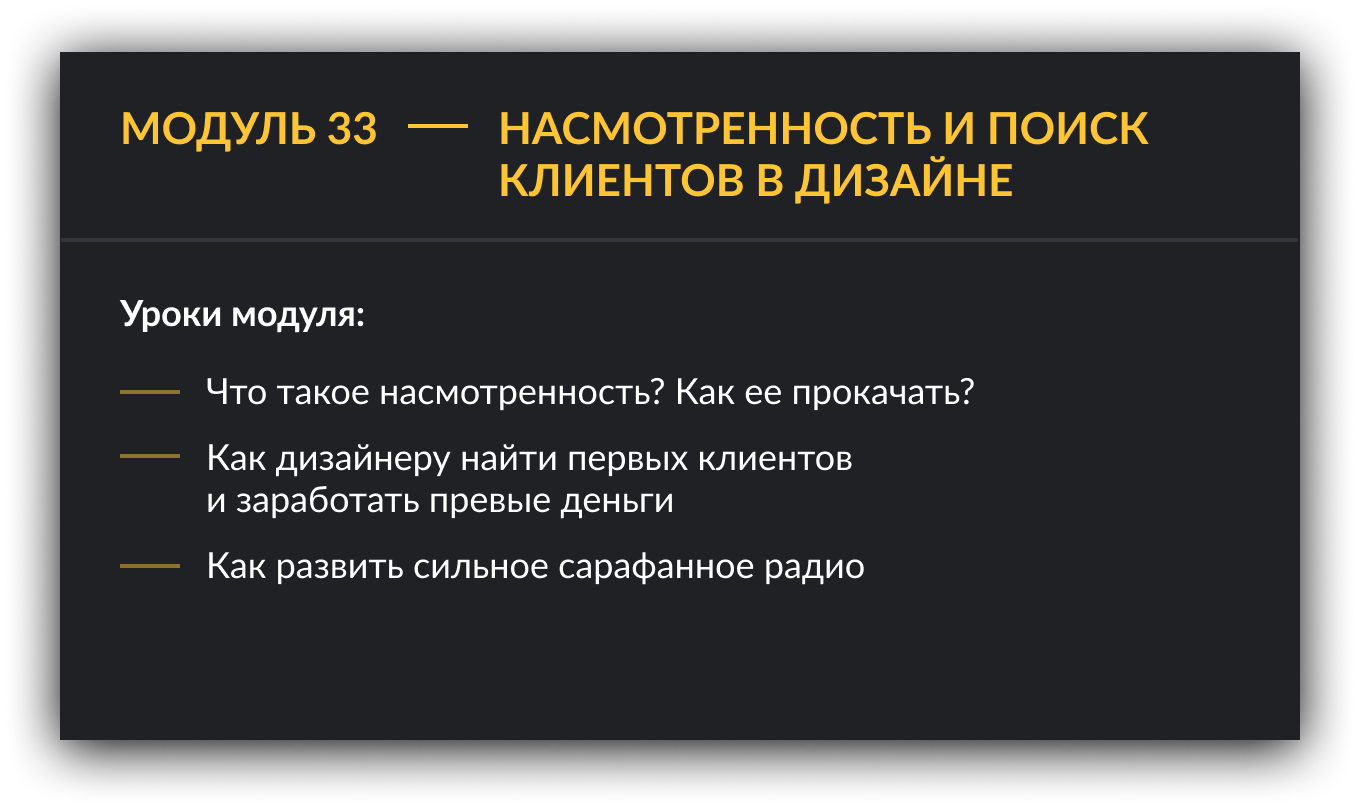 МОДУЛЬ 33 — НАСМОТРЕННОСТЬ И ПОИСК КЛИЕНТОВ В ДИЗАЙНЕ

Уроки модуля:

— Что такое насмотренность? Как ее прокачать?

— Как дизайнеру найти первых клиентов и заработать превые деньги

— Как развить сильное сарафанное радио